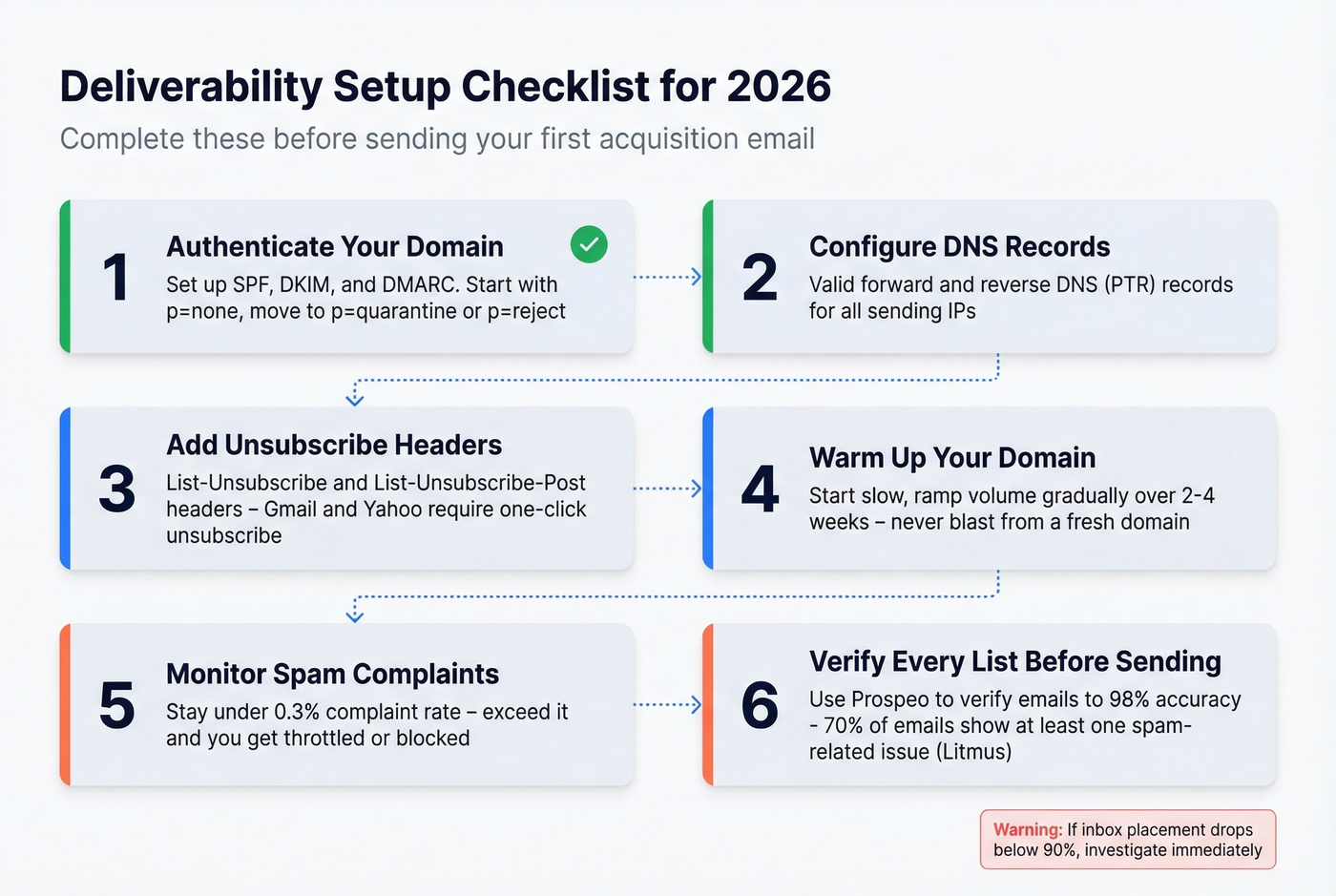 Deliverability Setup Checklist for 2026

Complete these before sending your first acquisition email

1

Authenticate Your Domain

Set up SPF, DKIM, and DMARC. Start with p=none, move to p=quarantine or p=reject

2

Configure DNS Records

Valid forward and reverse DNS (PTR) records for all sending IPs

3

Add Unsubscribe Headers

List-Unsubscribe and List-Unsubscribe-Post headers – Gmail and Yahoo require one-click unsubscribe

4

Warm Up Your Domain

Start slow, ramp volume gradually over 2-4 weeks – never blast from a fresh domain

5

Monitor Spam Complaints

Stay under 0.3% complaint rate – exceed it and you get throttled or blocked

6

Verify Every List Before Sending

Use Prospeo to verify emails to 98% accuracy - 70% of emails show at least one spam-related issue (Litmus)

Warning: If inbox placement drops below 90%, investigate immediately